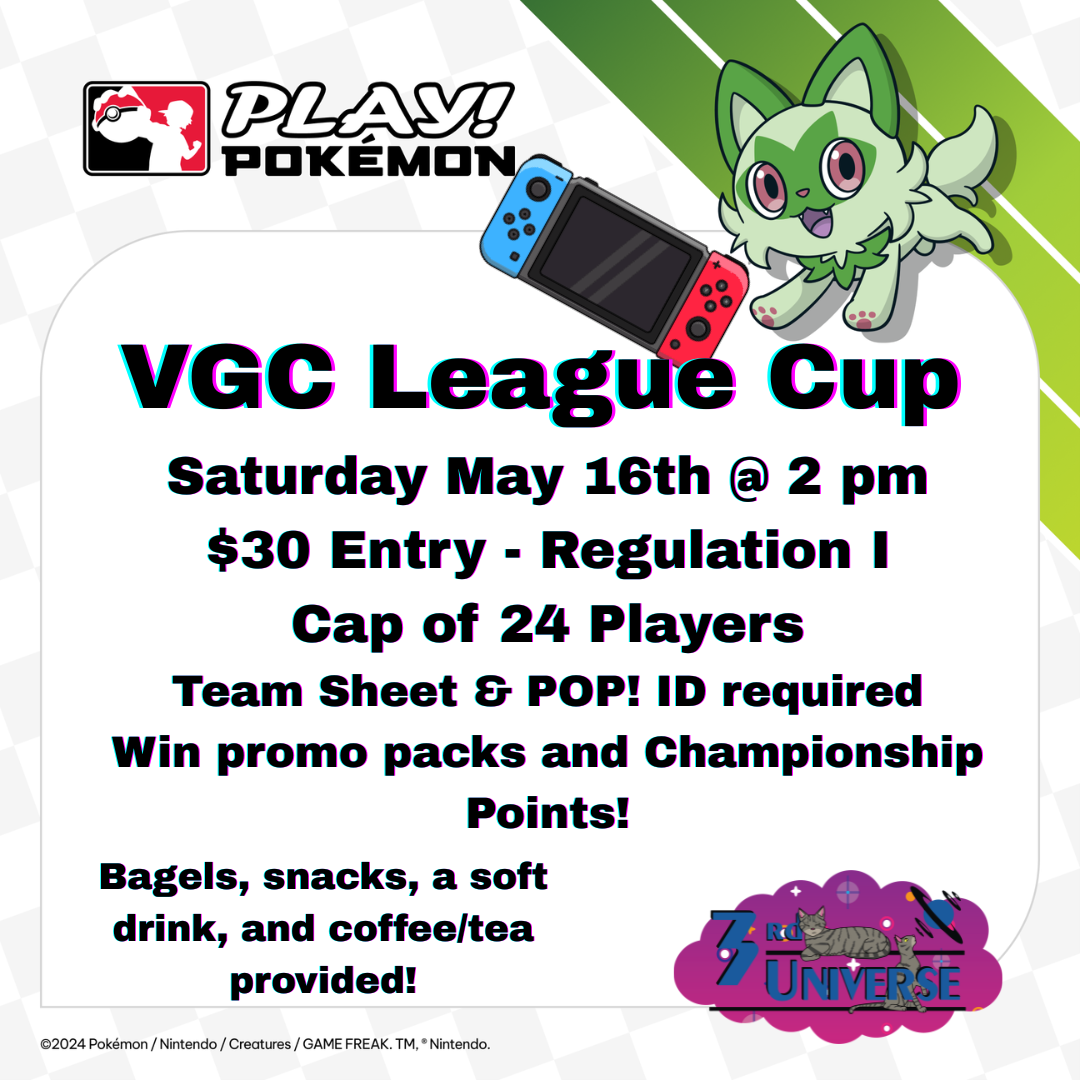 PLAY! POKÉMON

VGC League Cup

Saturday May 16th @ 2 pm

$30 Entry - Regulation I

Cap of 24 Players

Team Sheet & POP! ID required

Win promo packs and Championship Points!

Bagels, snacks, a soft drink, and coffee/tea provided!

3RD UNIVERSE

©2024 Pokémon / Nintendo / Creatures / GAME FREAK. TM, ® Nintendo.